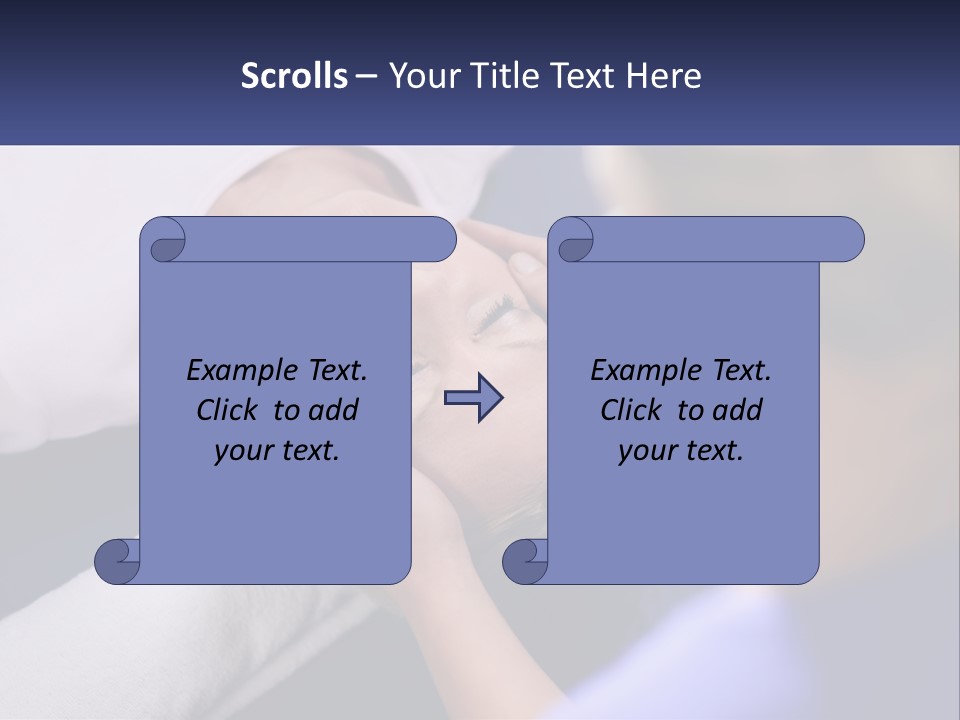 Scrolls – Your Title Text Here

Example Text. Click to add your text.

Example Text. Click to add your text.